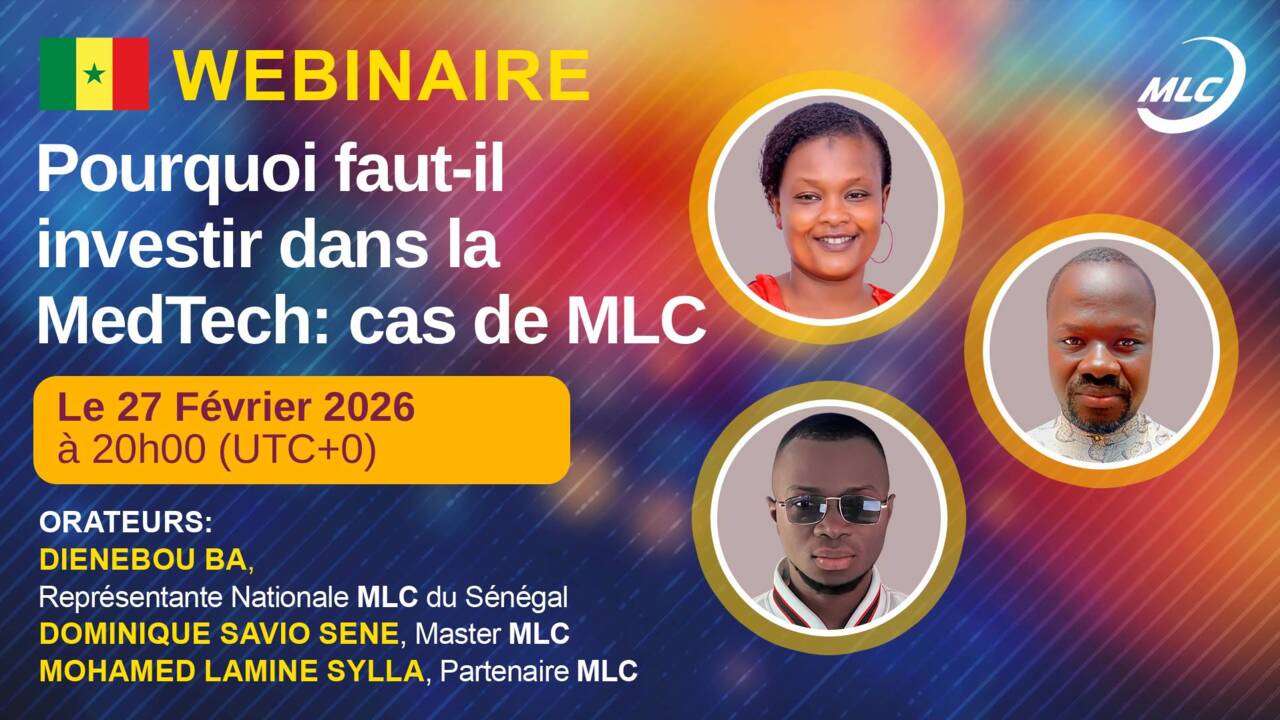 WEBINAIRE

MLC

Pourquoi faut-il investir dans la MedTech: cas de MLC

Le 27 Février 2026
à 20h00 (UTC+0)

ORATEURS:
DIENEBOU BA,
Représentante Nationale MLC du Sénégal
DOMINIQUE SAVIO SENE, Master MLC
MOHAMED LAMINE SYLLA, Partenaire MLC